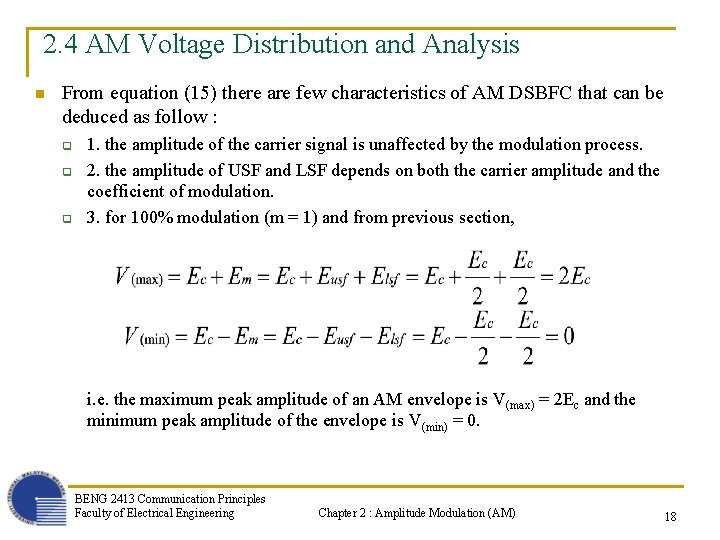 2.4 AM Voltage Distribution and Analysis

From equation (15) there are few characteristics of AM DSBFC that can be deduced as follow :

1. the amplitude of the carrier signal is unaffected by the modulation process.

2. the amplitude of USF and LSF depends on both the carrier amplitude and the coefficient of modulation.

3. for 100% modulation (m = 1) and from previous section,

$V_{(\max)} = E_c + E_m = E_c + E_{usf} + E_{lsf} = E_c + \frac{E_c}{2} + \frac{E_c}{2} = 2E_c$

$V_{(\min)} = E_c - E_m = E_c - E_{usf} - E_{lsf} = E_c - \frac{E_c}{2} - \frac{E_c}{2} = 0$

i.e. the maximum peak amplitude of an AM envelope is $V_{(max)} = 2E_c$ and the minimum peak amplitude of the envelope is $V_{(min)} = 0$.

BENG 2413 Communication Principles
Faculty of Electrical Engineering

Chapter 2 : Amplitude Modulation (AM)

18